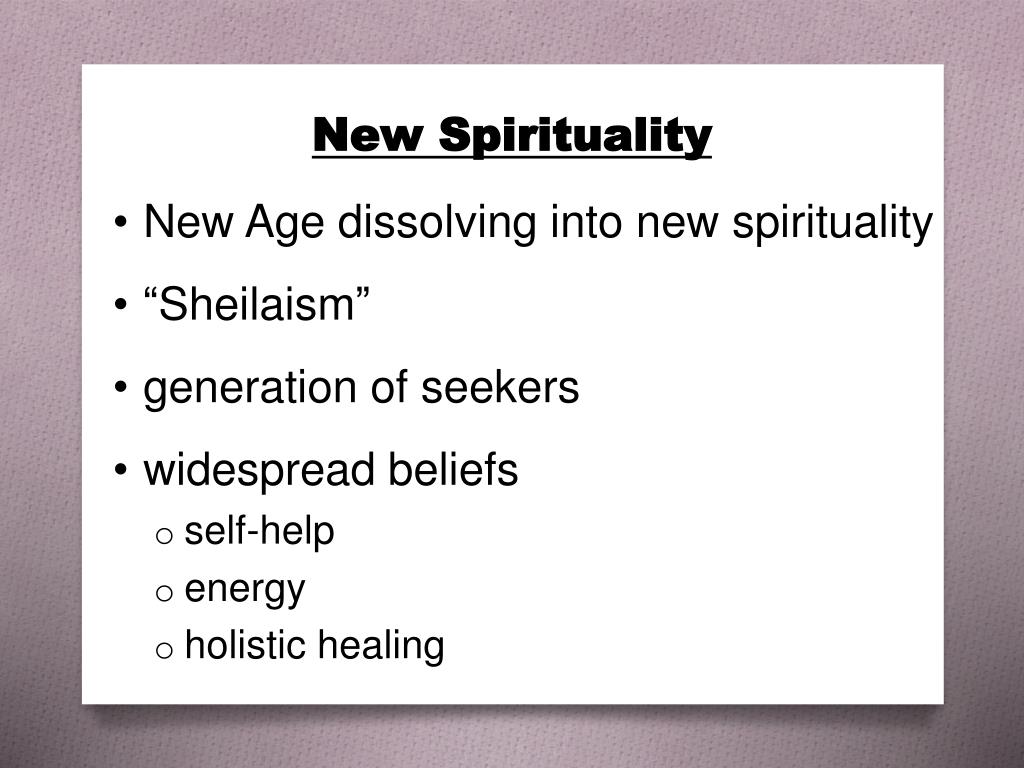 New Spirituality

• New Age dissolving into new spirituality
• “Sheilaism”
• generation of seekers
• widespread beliefs
  o self-help
  o energy
  o holistic healing